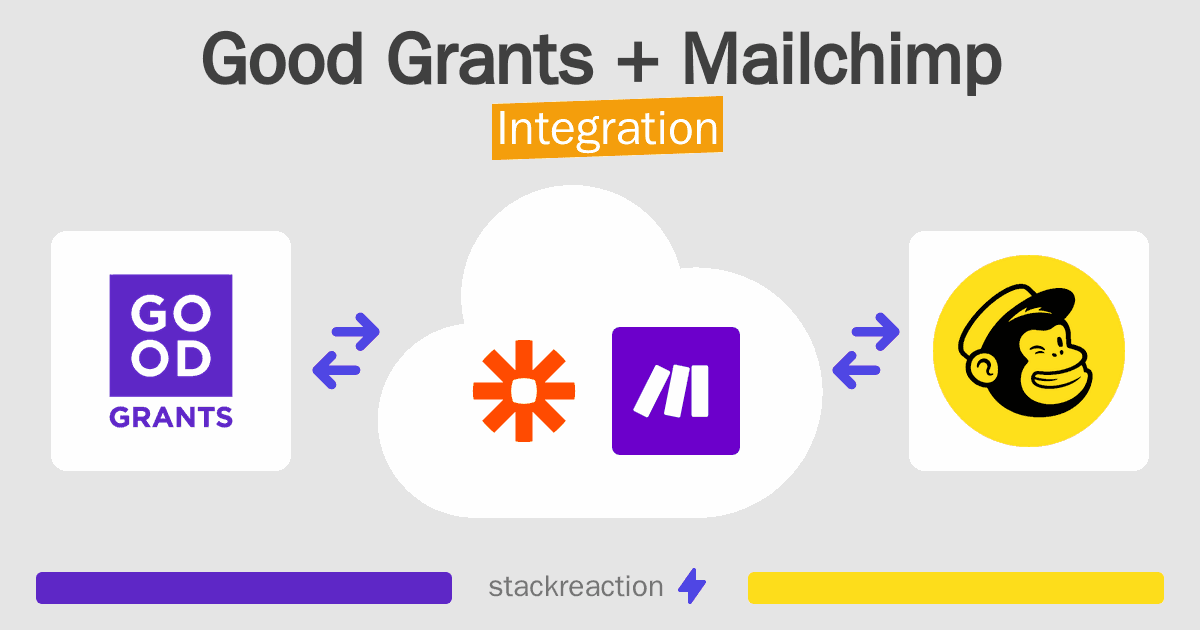 Good Grants + Mailchimp
Integration

GO
OD
GRANTS

stackreaction